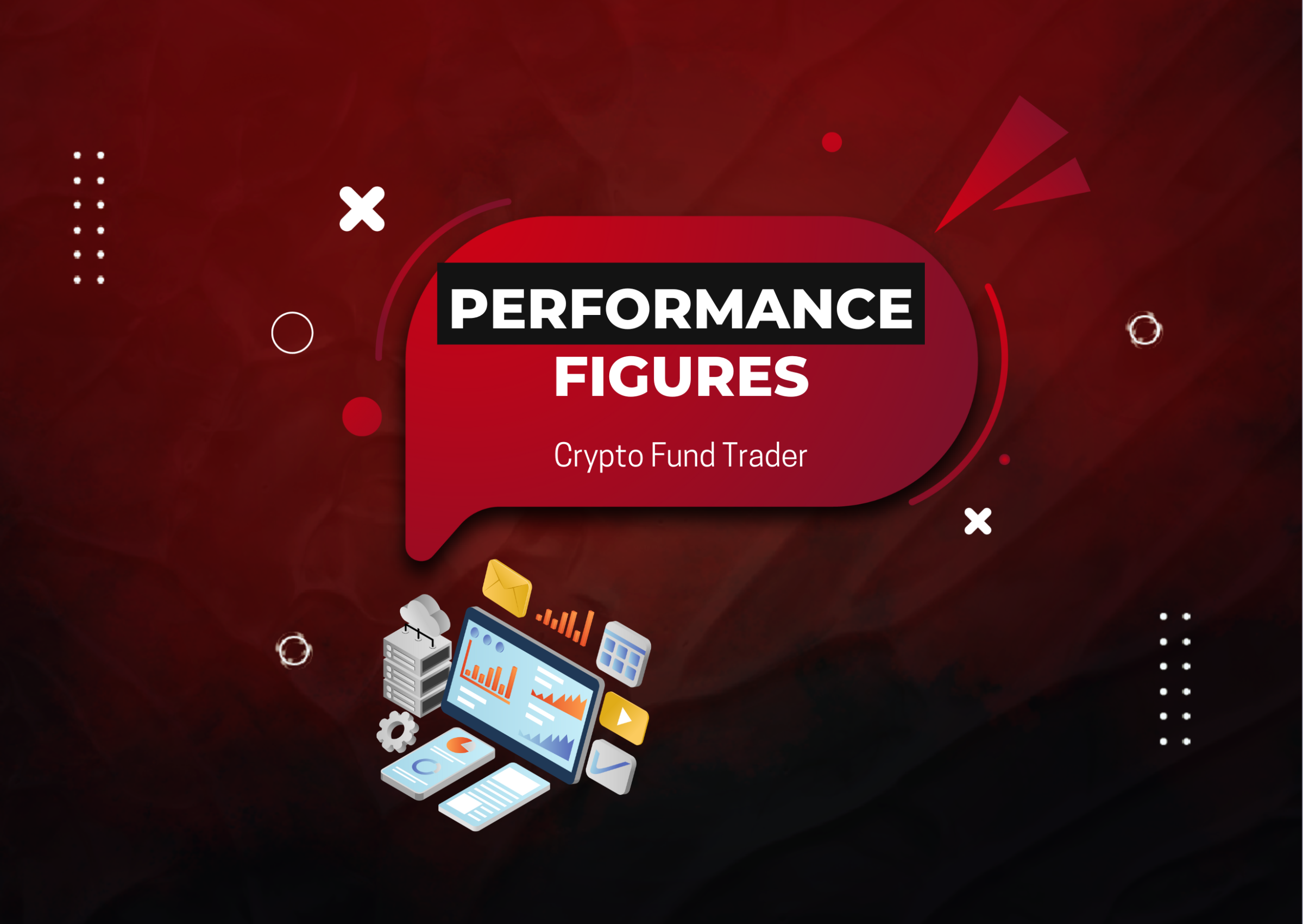 PERFORMANCE
FIGURES

Crypto Fund Trader